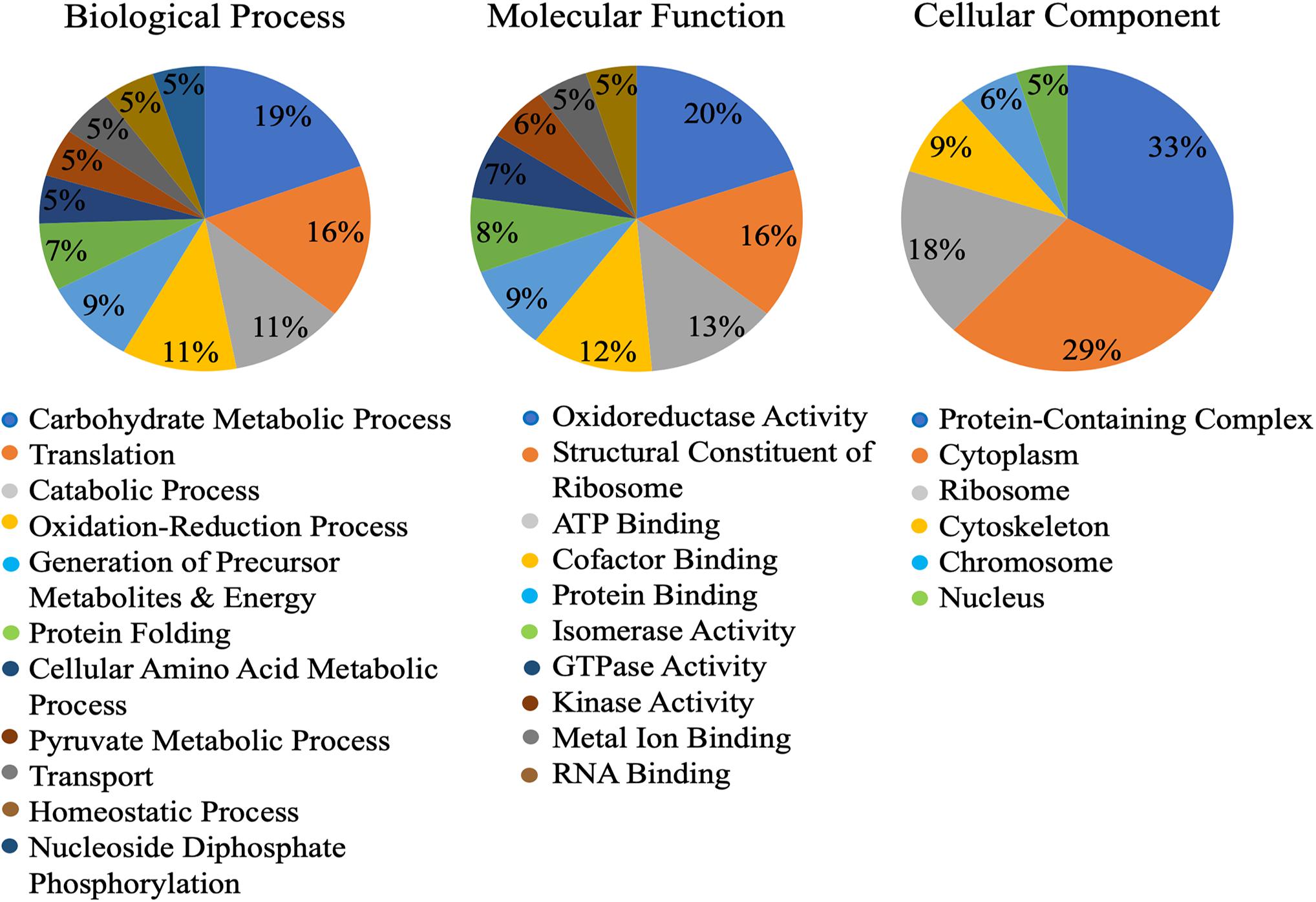 Biological Process

19%
16%
11%
11%
9%
7%
5%
5%
5%
5%
5%

Carbohydrate Metabolic Process
Translation
Catabolic Process
Oxidation-Reduction Process
Generation of Precursor Metabolites & Energy
Protein Folding
Cellular Amino Acid Metabolic Process
Pyruvate Metabolic Process
Transport
Homeostatic Process
Nucleoside Diphosphate Phosphorylation

Molecular Function

20%
16%
13%
12%
9%
8%
7%
6%
5%
5%

Oxidoreductase Activity
Structural Constituent of Ribosome
ATP Binding
Cofactor Binding
Protein Binding
Isomerase Activity
GTPase Activity
Kinase Activity
Metal Ion Binding
RNA Binding

Cellular Component

33%
29%
18%
9%
6%
5%

Protein-Containing Complex
Cytoplasm
Ribosome
Cytoskeleton
Chromosome
Nucleus